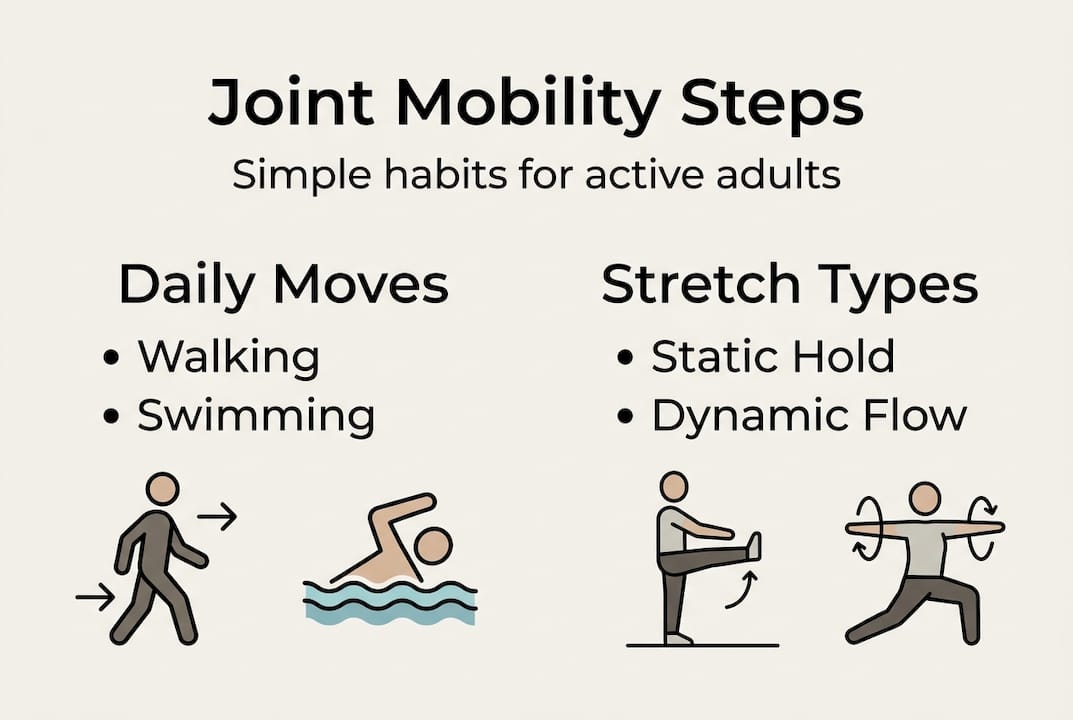 Joint Mobility Steps

Simple habits for active adults

Daily Moves
• Walking
• Swimming

Stretch Types
• Static Hold
• Dynamic Flow